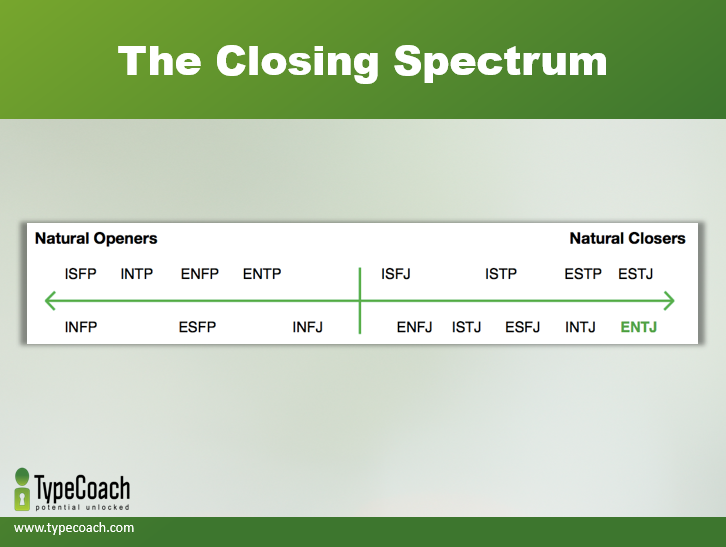 The Closing Spectrum

Natural Openers

Natural Closers

ISFP INTP ENFP ENTP ISFJ ISTP ESTP ESTJ

INFP ESFP INFJ ENFJ ISTJ ESFJ INTJ ENTJ

TypeCoach
potential unlocked

www.typecoach.com